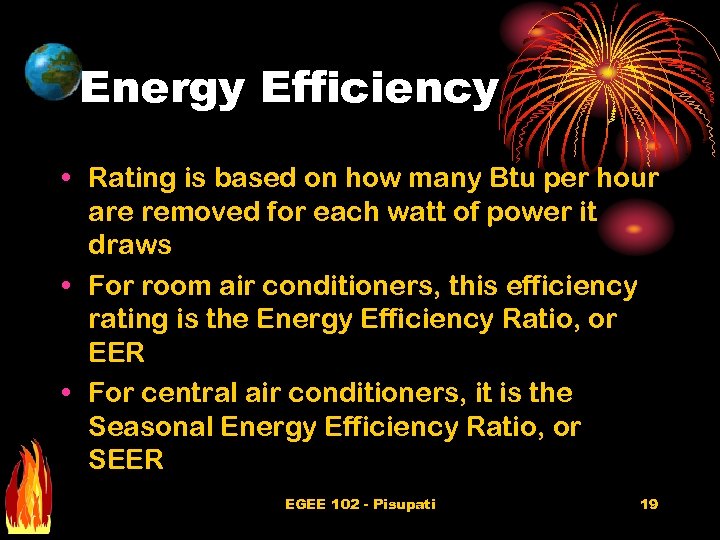 Energy Efficiency

• Rating is based on how many Btu per hour are removed for each watt of power it draws

• For room air conditioners, this efficiency rating is the Energy Efficiency Ratio, or EER

• For central air conditioners, it is the Seasonal Energy Efficiency Ratio, or SEER

EGEE 102 - Pisupati

19